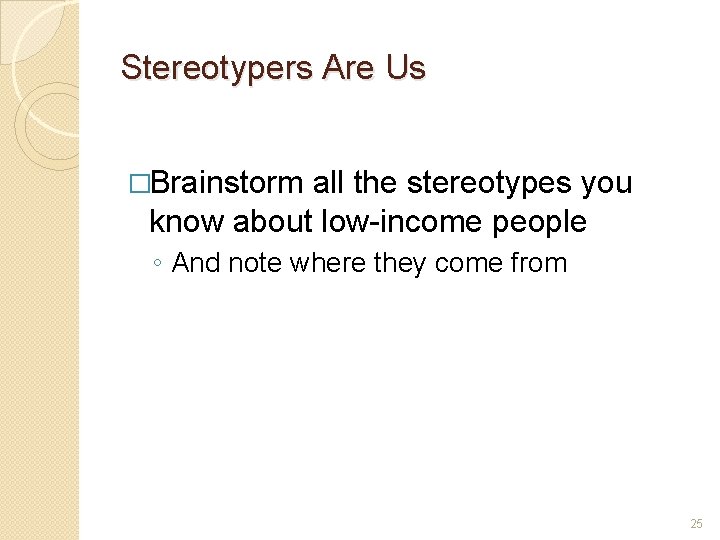 Stereotypers Are Us

□Brainstorm all the stereotypes you know about low-income people

◦ And note where they come from

25